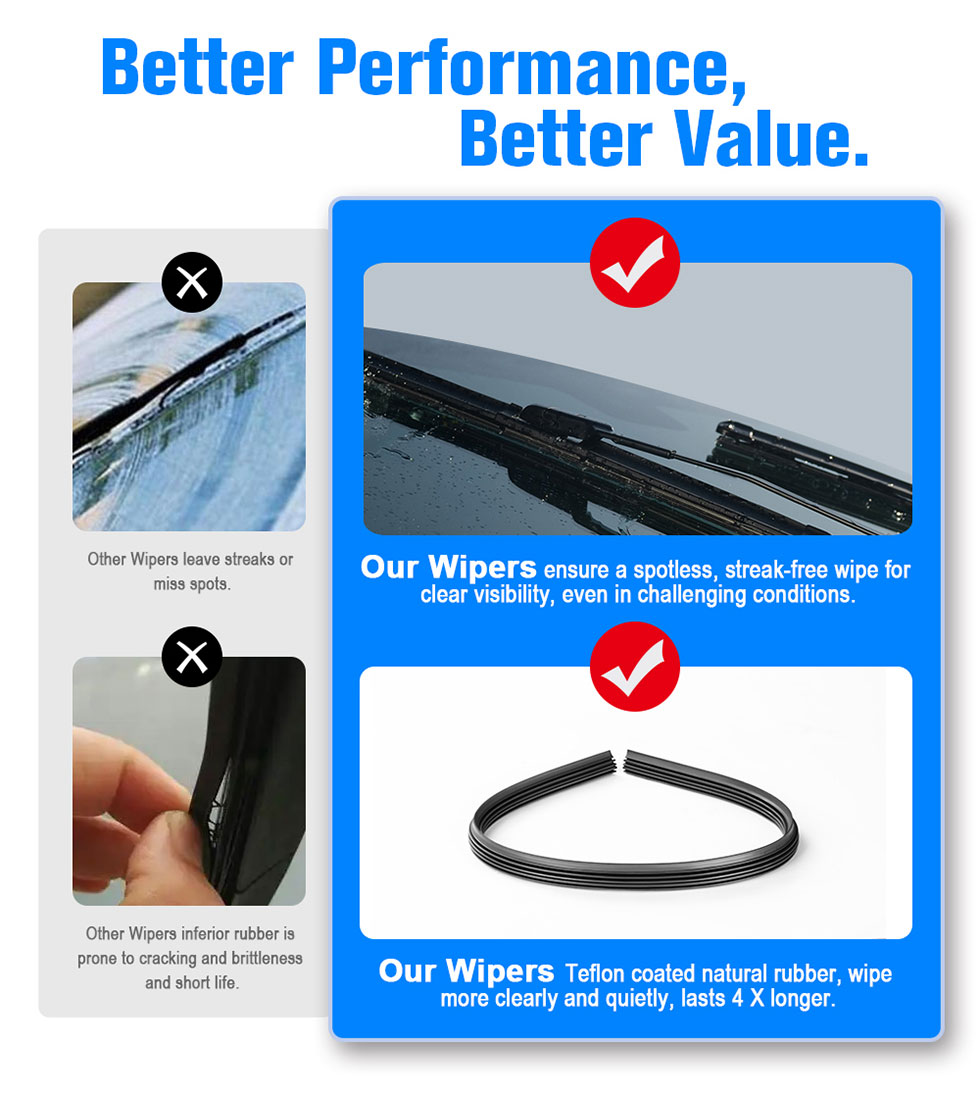 Better Performance,
Better Value.

Other Wipers leave streaks or miss spots.

Other Wipers inferior rubber is prone to cracking and brittleness and short life.

Our Wipers ensure a spotless, streak-free wipe for clear visibility, even in challenging conditions.

Our Wipers Teflon coated natural rubber, wipe more clearly and quietly, lasts 4 X longer.